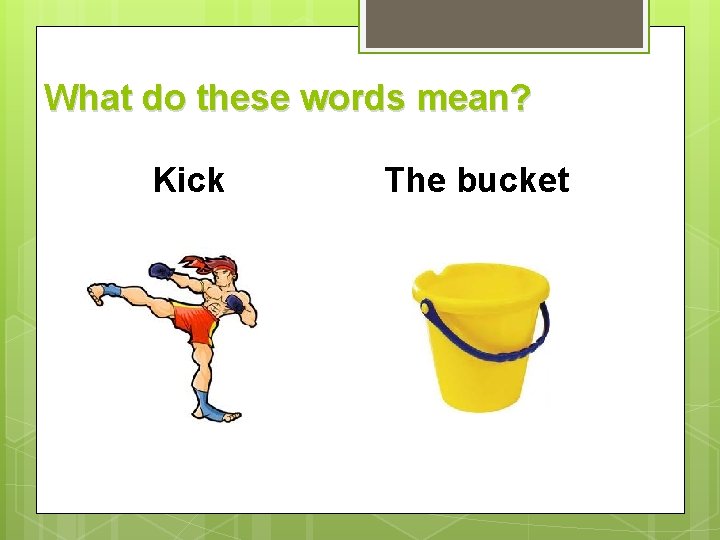 What do these words mean?

Kick

The bucket